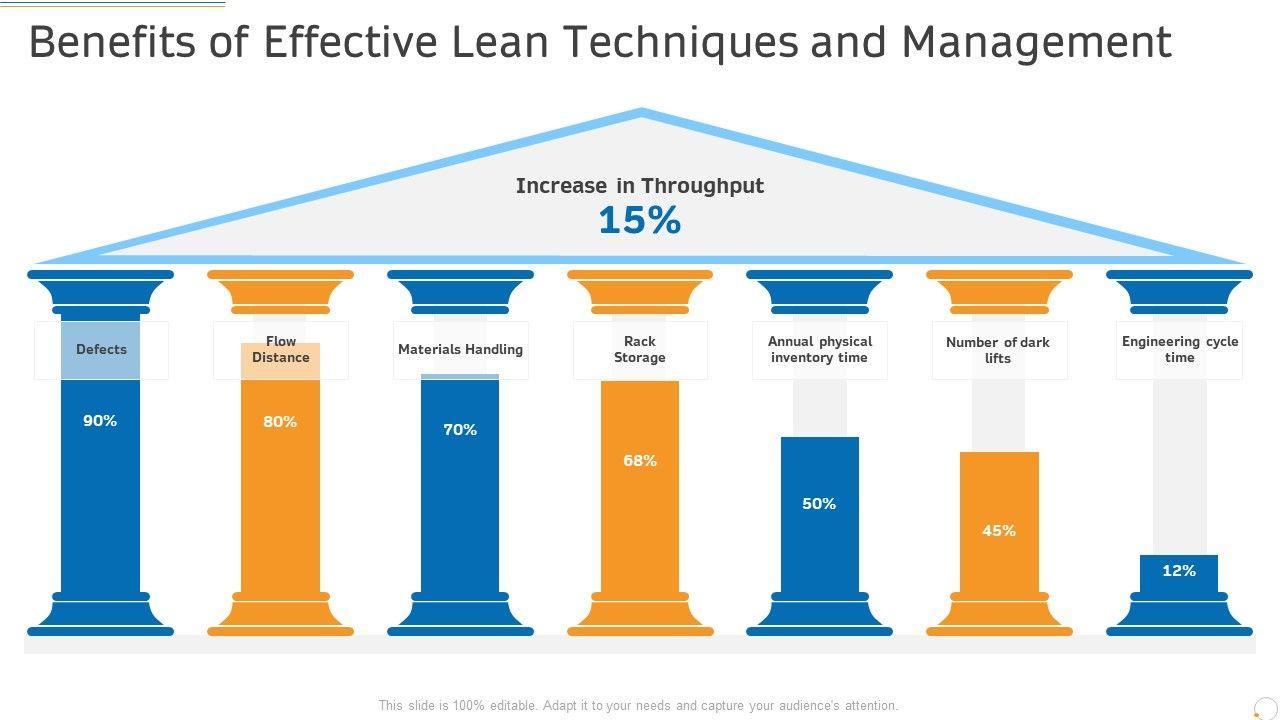 Benefits of Effective Lean Techniques and Management

Increase in Throughput
15%

Defects
90%

Flow Distance
80%

Materials Handling
70%

Rack Storage
68%

Annual physical inventory time
50%

Number of dark lifts
45%

Engineering cycle time
12%

This slide is 100% editable. Adapt it to your needs and capture your audience's attention.